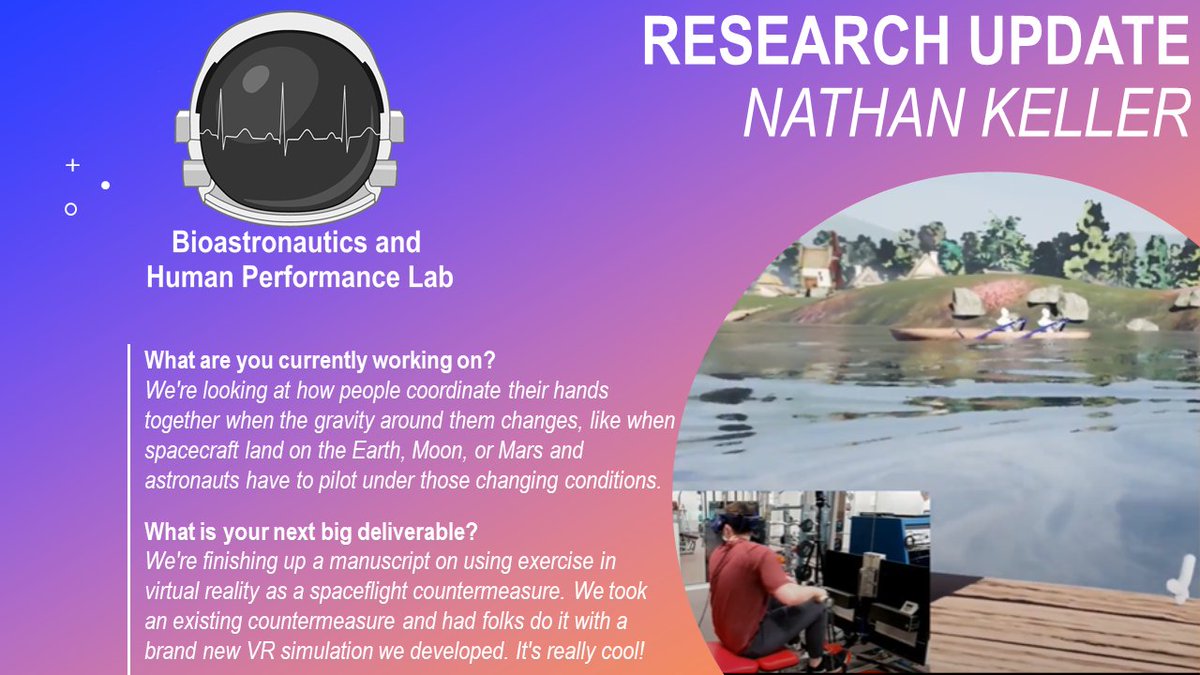 RESEARCH UPDATE
NATHAN KELLER

Bioastronautics and Human Performance Lab

What are you currently working on?
We're looking at how people coordinate their hands together when the gravity around them changes, like when spacecraft land on the Earth, Moon, or Mars and astronauts have to pilot under those changing conditions.

What is your next big deliverable?
We're finishing up a manuscript on using exercise in virtual reality as a spaceflight countermeasure. We took an existing countermeasure and had folks do it with a brand new VR simulation we developed. It's really cool!